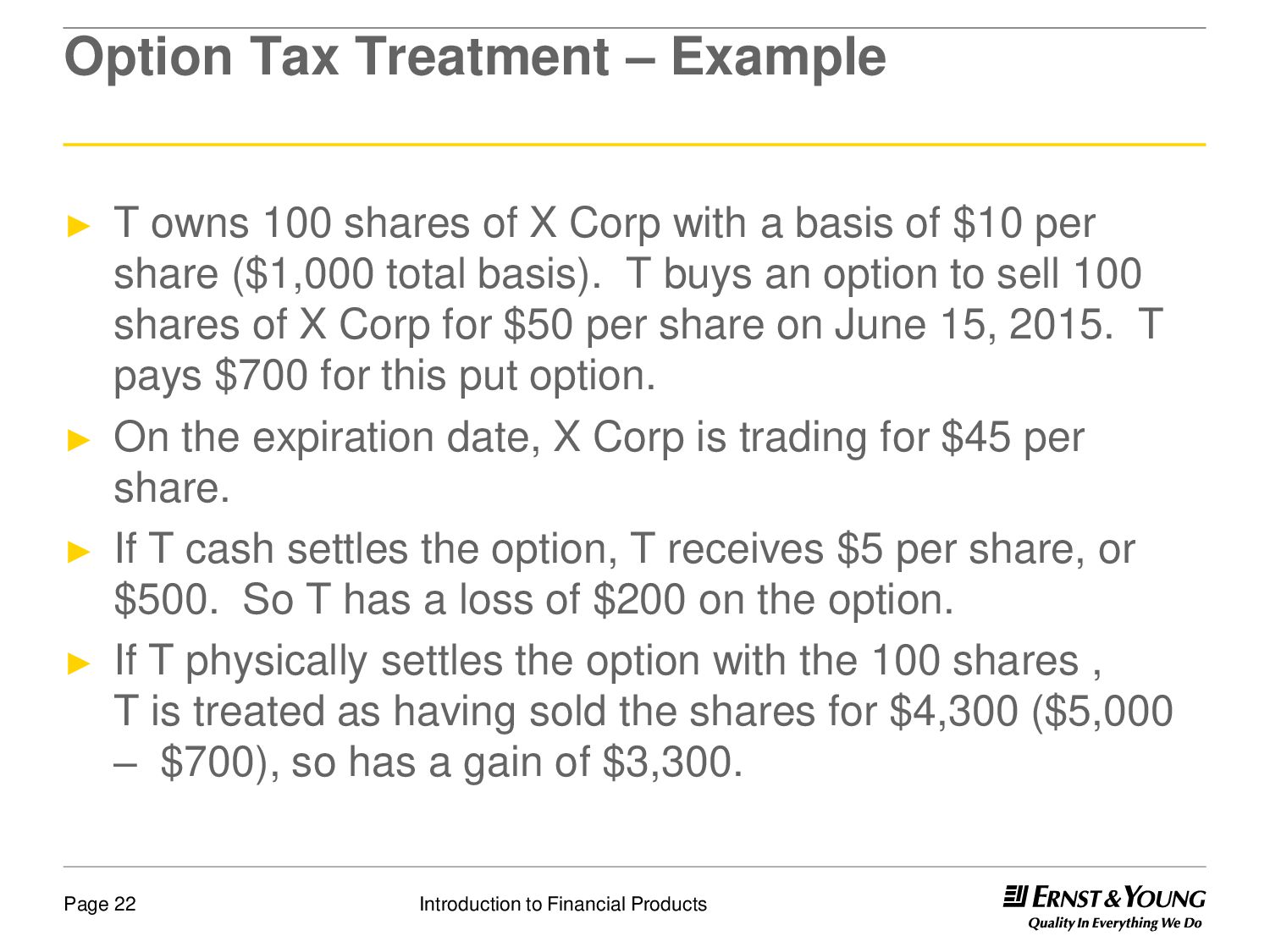 Option Tax Treatment – Example

► T owns 100 shares of X Corp with a basis of \$10 per share (\$1,000 total basis). T buys an option to sell 100 shares of X Corp for \$50 per share on June 15, 2015. T pays \$700 for this put option.

► On the expiration date, X Corp is trading for \$45 per share.

► If T cash settles the option, T receives \$5 per share, or \$500. So T has a loss of \$200 on the option.

► If T physically settles the option with the 100 shares , T is treated as having sold the shares for \$4,300 (\$5,000 – \$700), so has a gain of \$3,300.

Page 22

Introduction to Financial Products

ERNST & YOUNG
Quality In Everything We Do